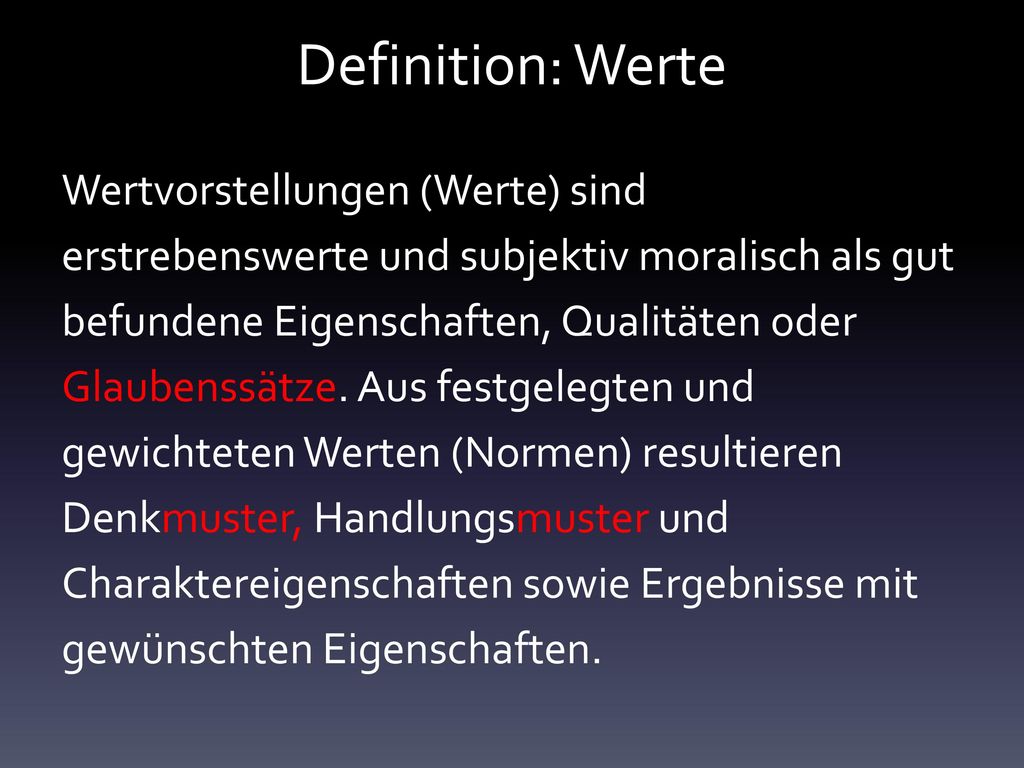 Definition: Werte

Wertvorstellungen (Werte) sind erstrebenswerte und subjektiv moralisch als gut befundene Eigenschaften, Qualitäten oder Glaubenssätze. Aus festgelegten und gewichteten Werten (Normen) resultieren Denkmuster, Handlungsmuster und Charaktereigenschaften sowie Ergebnisse mit gewünschten Eigenschaften.